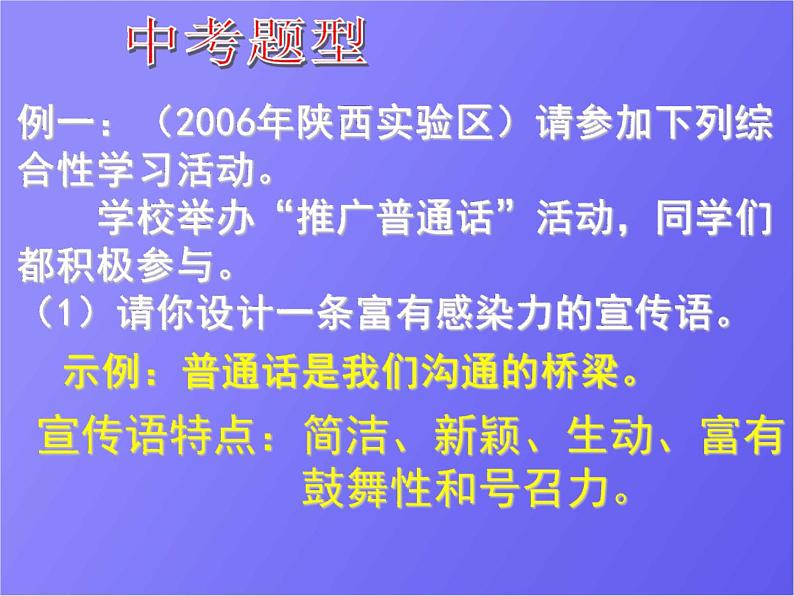 中考题型

例一：（2006年陕西实验区）请参加下列综合性学习活动。

学校举办“推广普通话”活动，同学们都积极参与。

（1）请你设计一条富有感染力的宣传语。

示例：普通话是我们沟通的桥梁。

宣传语特点：简洁、新颖、生动、富有鼓舞性和号召力。